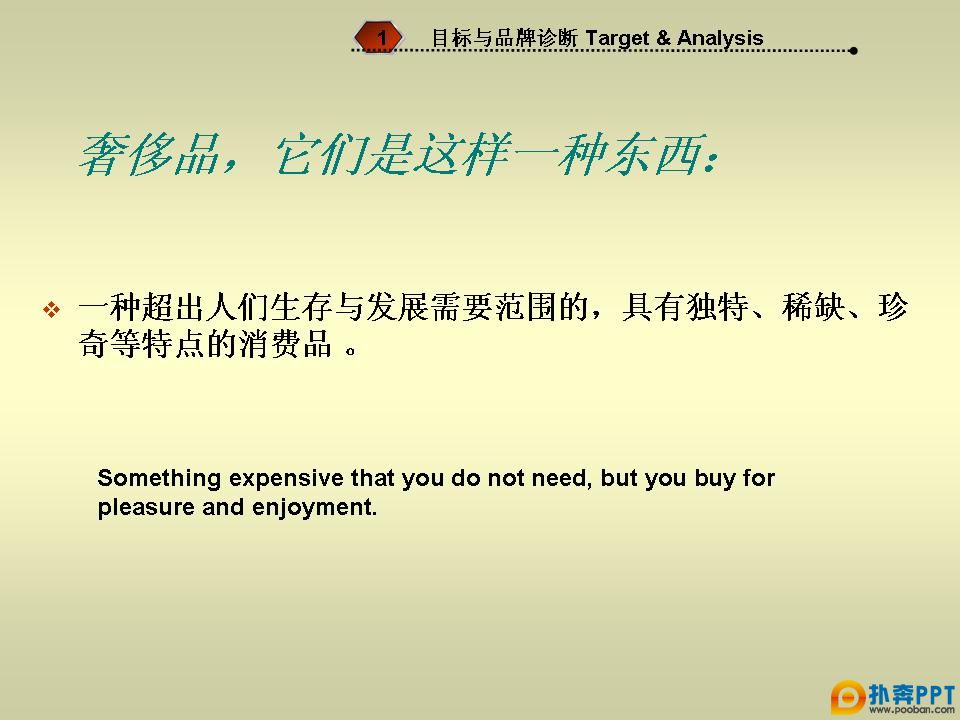 1 目标与品牌诊断 Target & Analysis

奢侈品，它们是这样一种东西：

❖ 一种超出人们生存与发展需要范围的，具有独特、稀缺、珍奇等特点的消费品 。

Something expensive that you do not need, but you buy for pleasure and enjoyment.

扑奔PPT
www.pooban.com